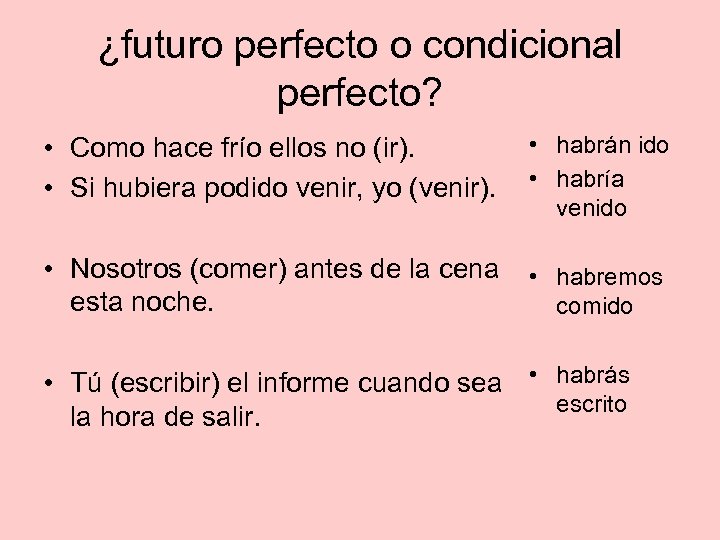 ¿futuro perfecto o condicional perfecto?

• Como hace frío ellos no (ir).
• Si hubiera podido venir, yo (venir).

• Nosotros (comer) antes de la cena esta noche.

• Tú (escribir) el informe cuando sea la hora de salir.

• habrán ido
• habría venido

• habremos comido

• habrás escrito